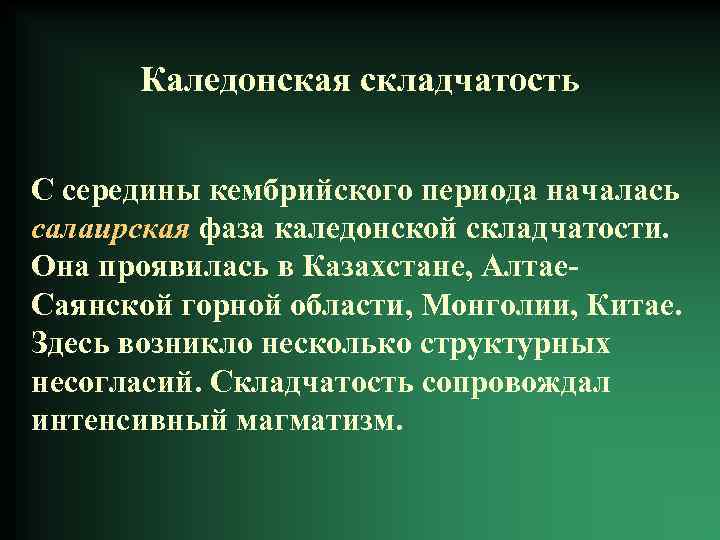 Каледонская складчатость

С середины кембрийского периода началась салаирская фаза каледонской складчатости. Она проявилась в Казахстане, Алтае-Саянской горной области, Монголии, Китае. Здесь возникло несколько структурных несогласий. Складчатость сопровождал интенсивный магматизм.